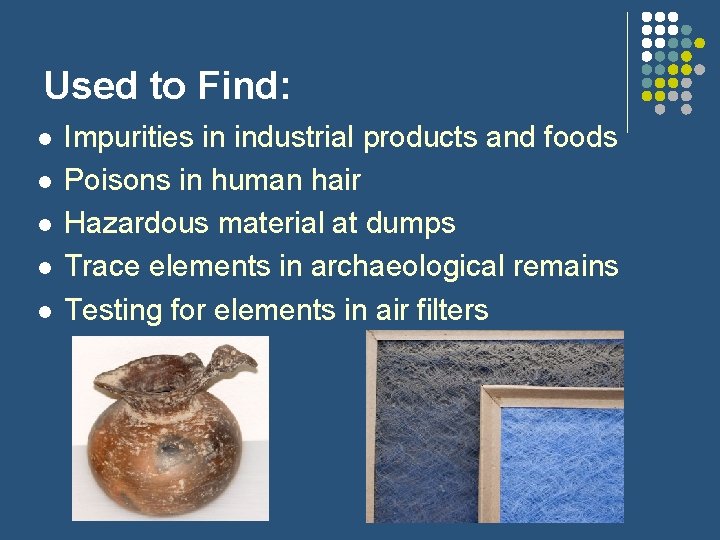 Used to Find:

- Impurities in industrial products and foods
- Poisons in human hair
- Hazardous material at dumps
- Trace elements in archaeological remains
- Testing for elements in air filters